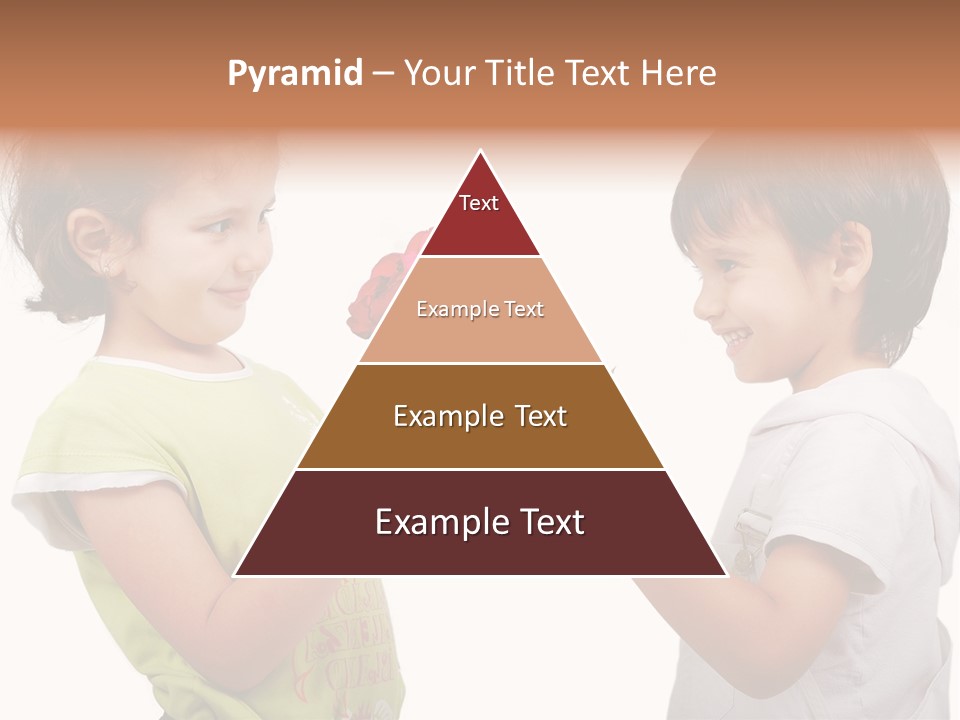 Pyramid – Your Title Text Here

Text

Example Text

Example Text

Example Text